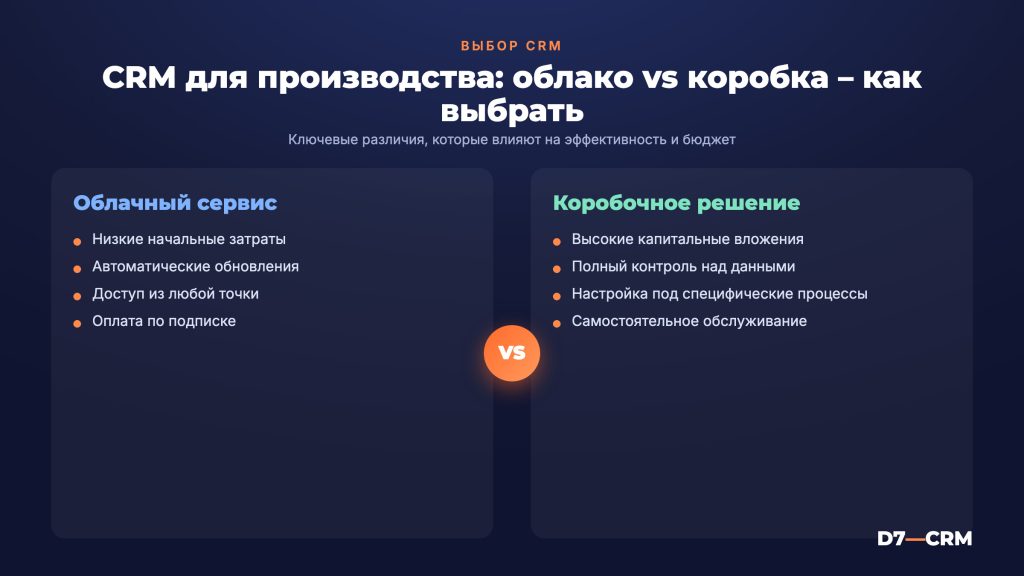 ВЫБОР CRM

CRM для производства: облако vs коробка – как выбрать

Ключевые различия, которые влияют на эффективность и бюджет

Облачный сервис

• Низкие начальные затраты
• Автоматические обновления
• Доступ из любой точки
• Оплата по подписке

VS

Коробочное решение

• Высокие капитальные вложения
• Полный контроль над данными
• Настройка под специфические процессы
• Самостоятельное обслуживание

D7—CRM